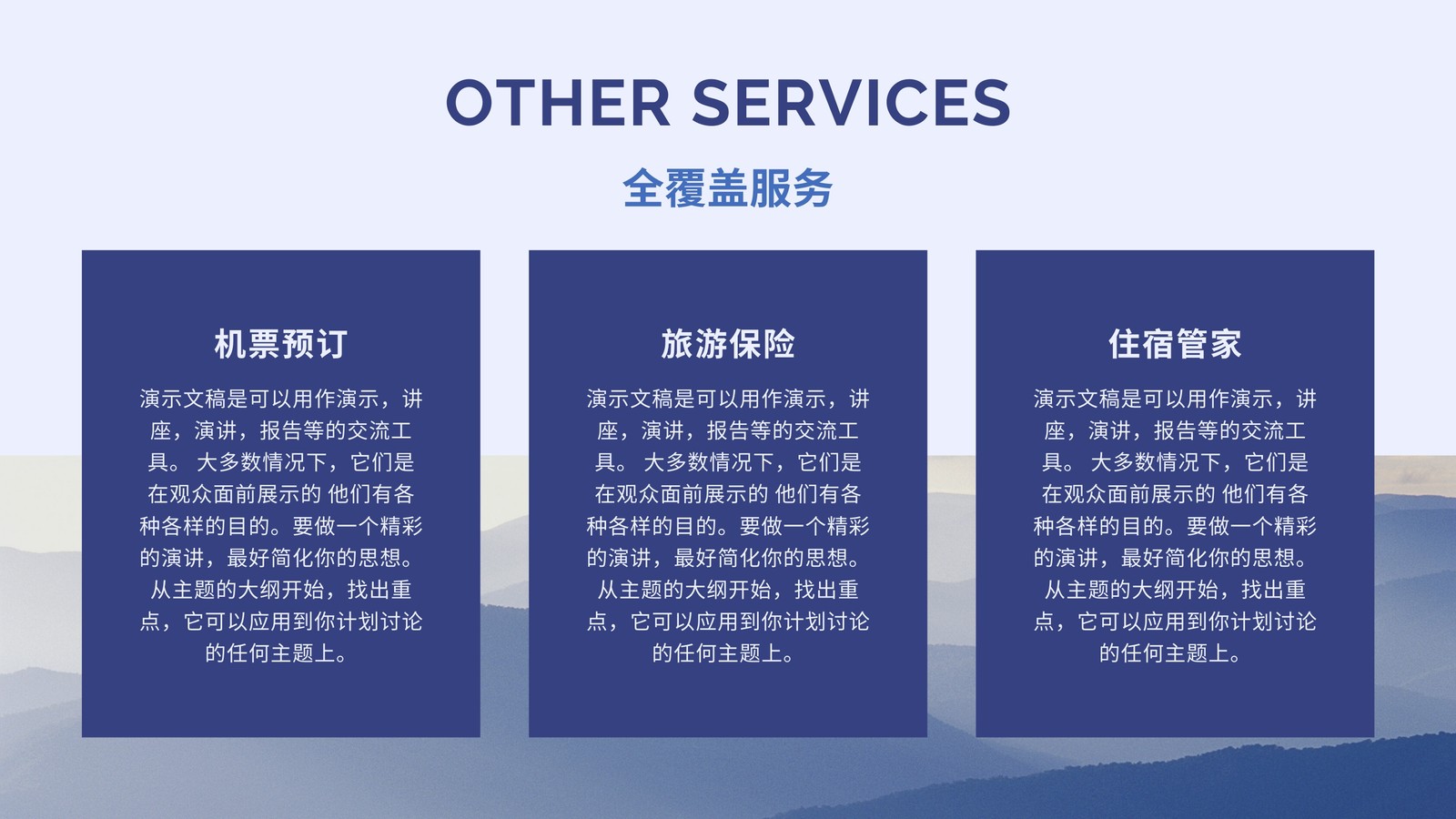 OTHER SERVICES

全覆盖服务

机票预订

演示文稿是可以用作演示，讲座，演讲，报告等的交流工具。 大多数情况下，它们是在观众面前展示的 他们有各种各样的目的。要做一个精彩的演讲，最好简化你的思想。从主题的大纲开始，找出重点，它可以应用到你计划讨论的任何主题上。

旅游保险

演示文稿是可以用作演示，讲座，演讲，报告等的交流工具。 大多数情况下，它们是在观众面前展示的 他们有各种各样的目的。要做一个精彩的演讲，最好简化你的思想。从主题的大纲开始，找出重点，它可以应用到你计划讨论的任何主题上。

住宿管家

演示文稿是可以用作演示，讲座，演讲，报告等的交流工具。 大多数情况下，它们是在观众面前展示的 他们有各种各样的目的。要做一个精彩的演讲，最好简化你的思想。从主题的大纲开始，找出重点，它可以应用到你计划讨论的任何主题上。